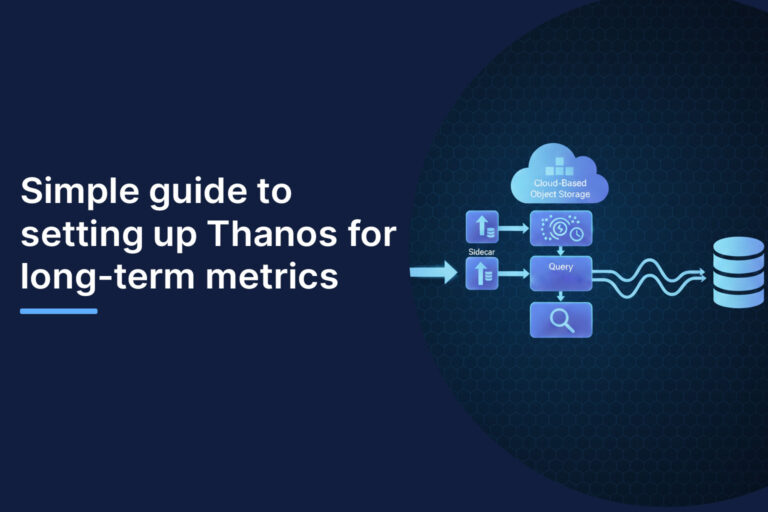 Simple guide to setting up Thanos for long-term metrics

Cloud-Based
Object Storage

Sidecar

Query